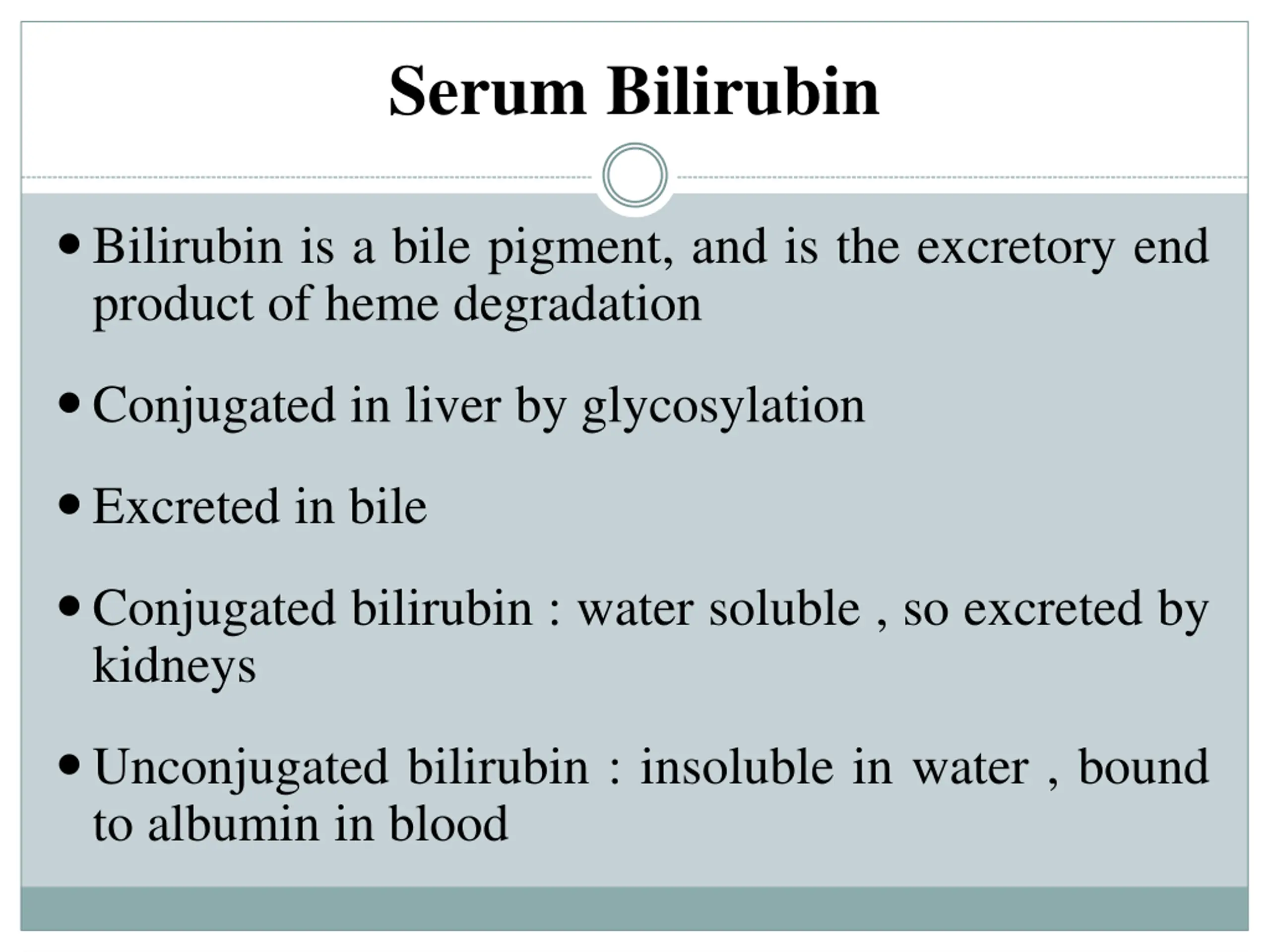 Serum Bilirubin

• Bilirubin is a bile pigment, and is the excretory end product of heme degradation

• Conjugated in liver by glycosylation

• Excreted in bile

• Conjugated bilirubin : water soluble , so excreted by kidneys

• Unconjugated bilirubin : insoluble in water , bound to albumin in blood